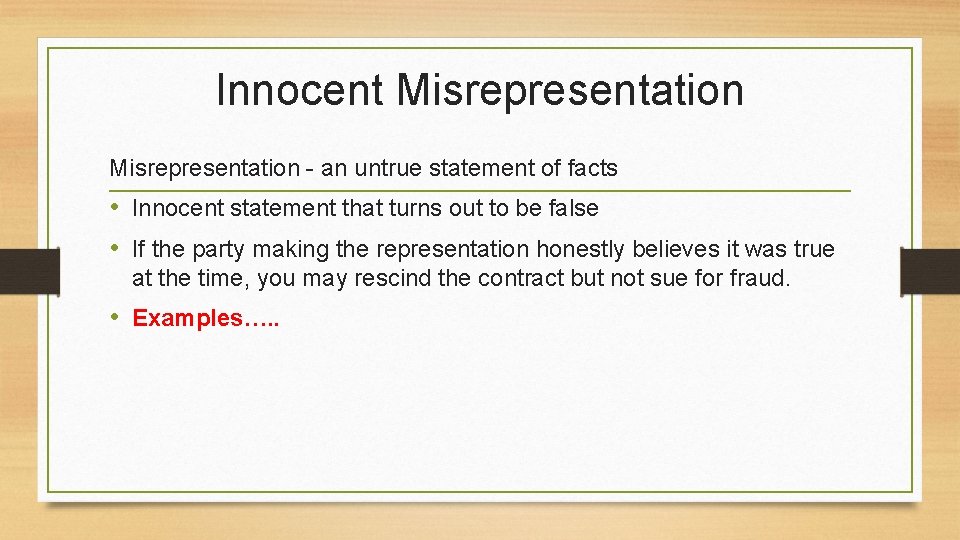 Innocent Misrepresentation

Misrepresentation - an untrue statement of facts

• Innocent statement that turns out to be false
• If the party making the representation honestly believes it was true at the time, you may rescind the contract but not sue for fraud.
• Examples…..